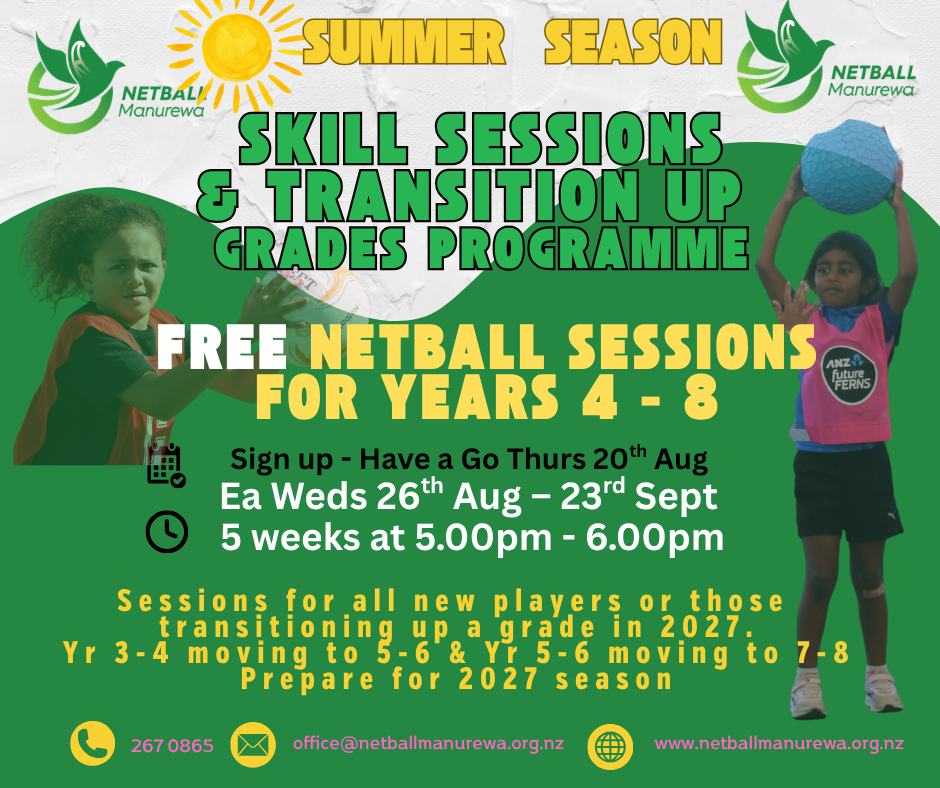 NETBALL Manurewa

SUMMER SEASON

NETBALL Manurewa

SKILL SESSIONS & TRANSITION UP GRADES PROGRAMME

FREE NETBALL SESSIONS FOR YEARS 4 - 8

ANZ future FERNS

Sign up - Have a Go Thurs 20$^{th}$ Aug
Ea Weds 26$^{th}$ Aug – 23$^{rd}$ Sept
5 weeks at 5.00pm - 6.00pm

Sessions for all new players or those transitioning up a grade in 2027.
Yr 3-4 moving to 5-6 & Yr 5-6 moving to 7-8
Prepare for 2027 season

267 0865
office@netballmanurewa.org.nz
www.netballmanurewa.org.nz